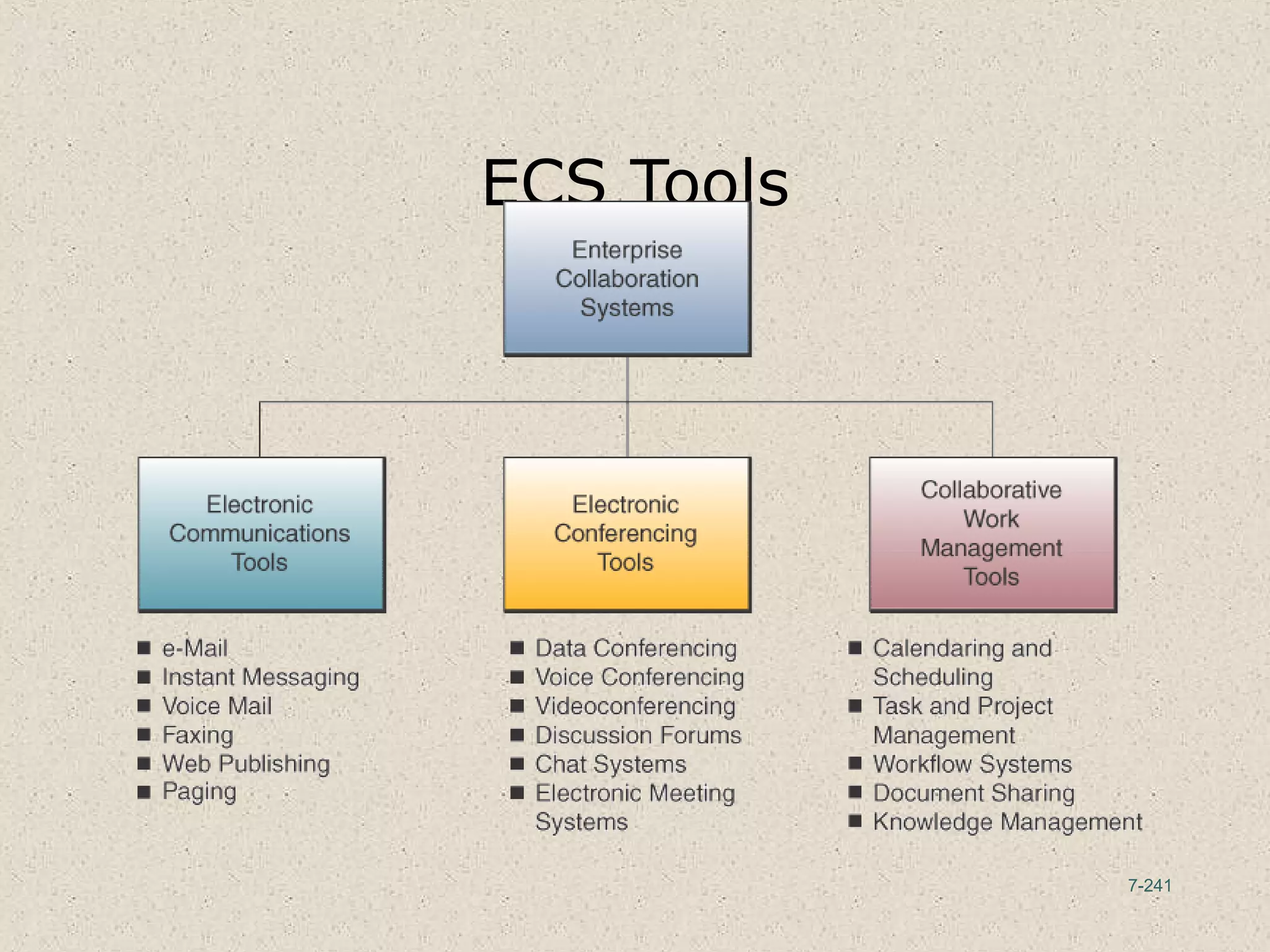 ECS Tools

Enterprise Collaboration Systems

Electronic Communications Tools

Electronic Conferencing Tools

Collaborative Work Management Tools

■ e-Mail
■ Instant Messaging
■ Voice Mail
■ Faxing
■ Web Publishing
■ Paging

■ Data Conferencing
■ Voice Conferencing
■ Videoconferencing
■ Discussion Forums
■ Chat Systems
■ Electronic Meeting Systems

■ Calendaring and Scheduling
■ Task and Project Management
■ Workflow Systems
■ Document Sharing
■ Knowledge Management

7-241